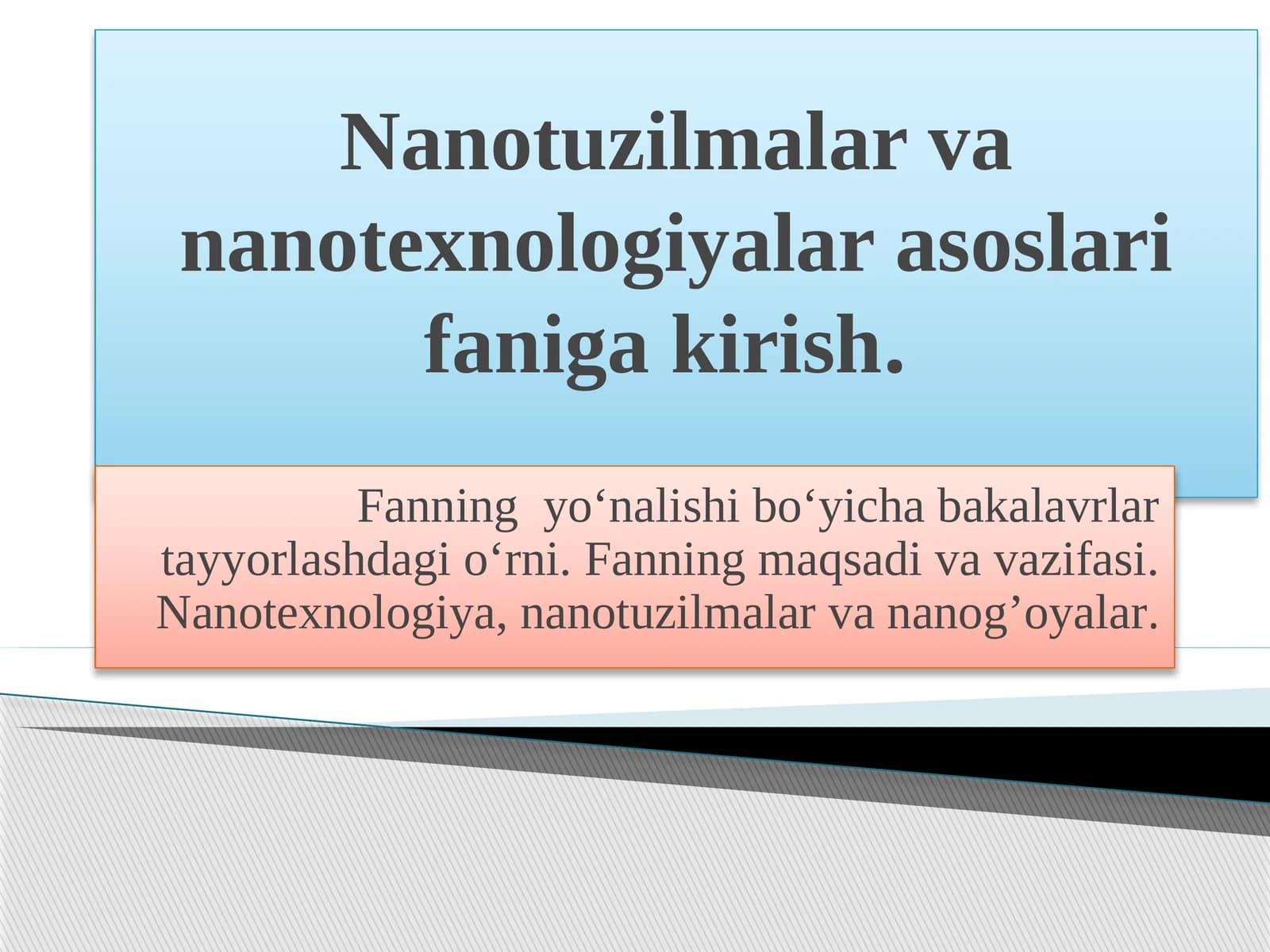 Nanotuzilmalar va nanotexnologiyalar asoslari faniga kirish.

Fanning yo‘nalishi bo‘yicha bakalavrlar tayyorlashdagi o‘rni. Fanning maqsadi va vazifasi. Nanotexnologiya, nanotuzilmalar va nanog’oyalar.